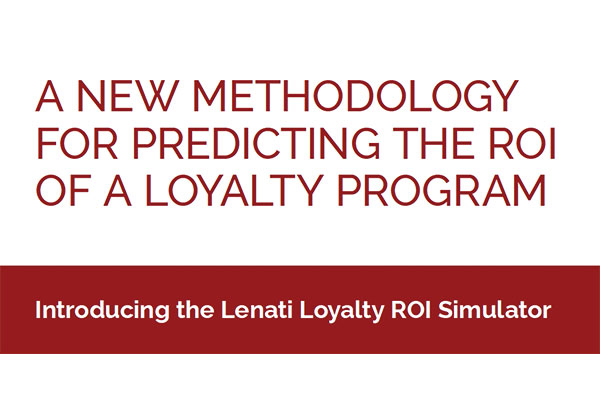 A NEW METHODOLOGY FOR PREDICTING THE ROI OF A LOYALTY PROGRAM

Introducing the Lenati Loyalty ROI Simulator